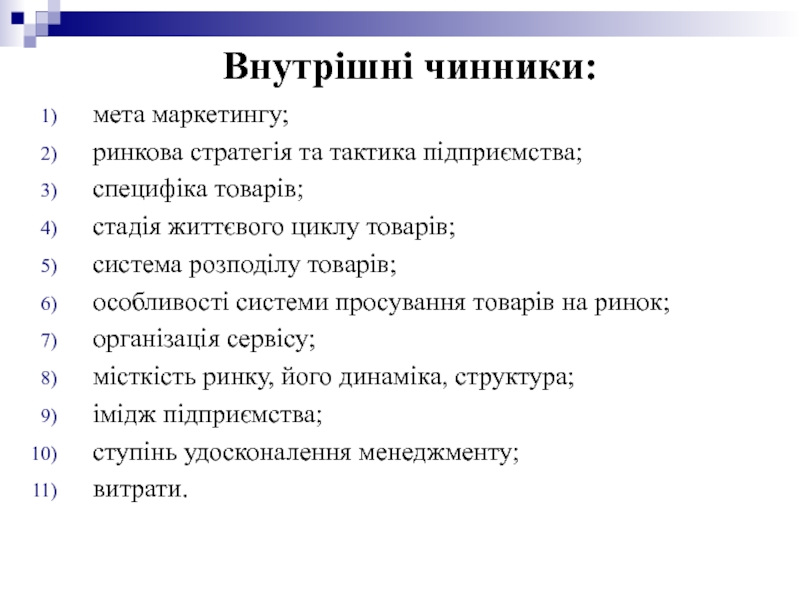 Внутрішні чинники:

1) мета маркетингу;
2) ринкова стратегія та тактика підприємства;
3) специфіка товарів;
4) стадія життєвого циклу товарів;
5) система розподілу товарів;
6) особливості системи просування товарів на ринок;
7) організація сервісу;
8) місткість ринку, його динаміка, структура;
9) імідж підприємства;
10) ступінь удосконалення менеджменту;
11) витрати.